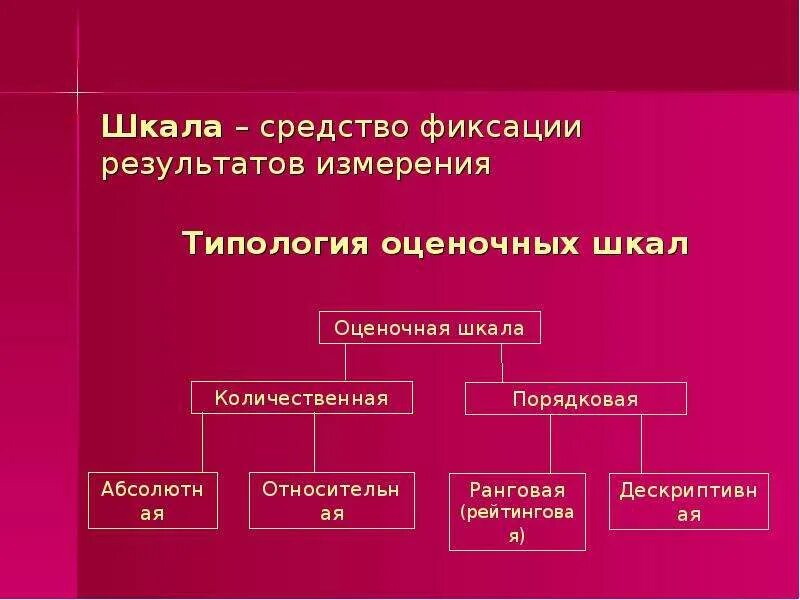 Шкала – средство фиксации результатов измерения

Типология оценочных шкал

Оценочная шкала

Количественная

Порядковая

Абсолютная

Относительная

Ранговая (рейтинговая)

Дескриптивная